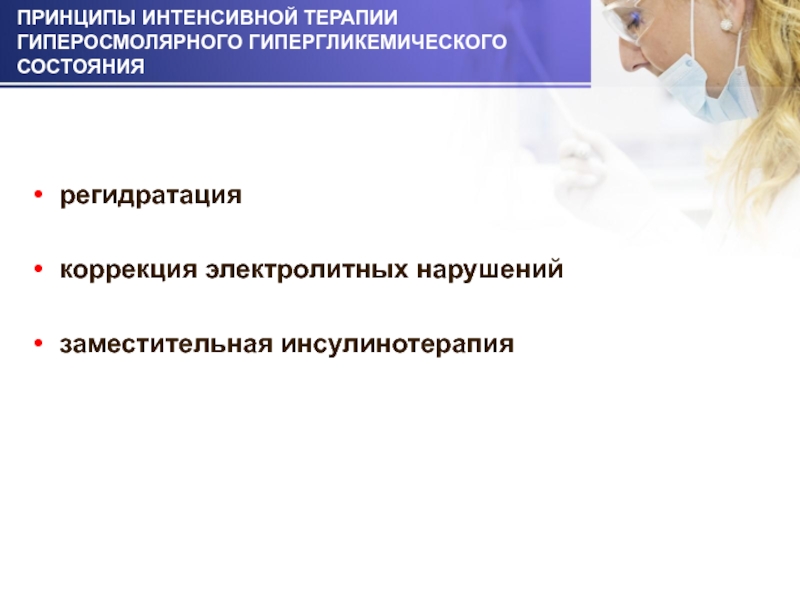 ПРИНЦИПЫ ИНТЕНСИВНОЙ ТЕРАПИИ ГИПЕРОСМОЛЯРНОГО ГИПЕРГЛИКЕМИЧЕСКОГО СОСТОЯНИЯ

• регидратация

• коррекция электролитных нарушений

• заместительная инсулинотерапия